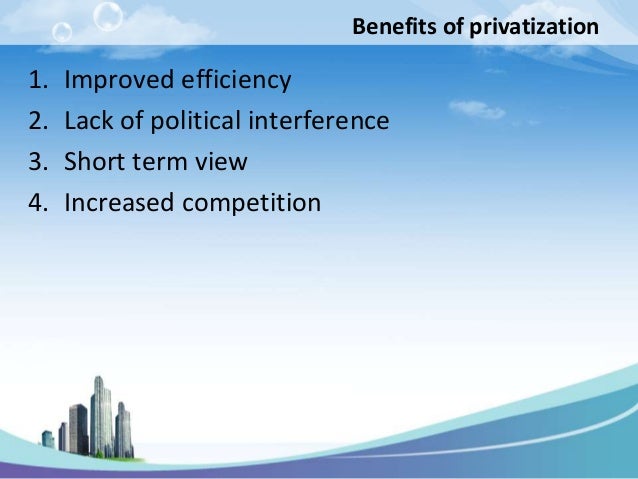 Benefits of privatization

1. Improved efficiency
2. Lack of political interference
3. Short term view
4. Increased competition